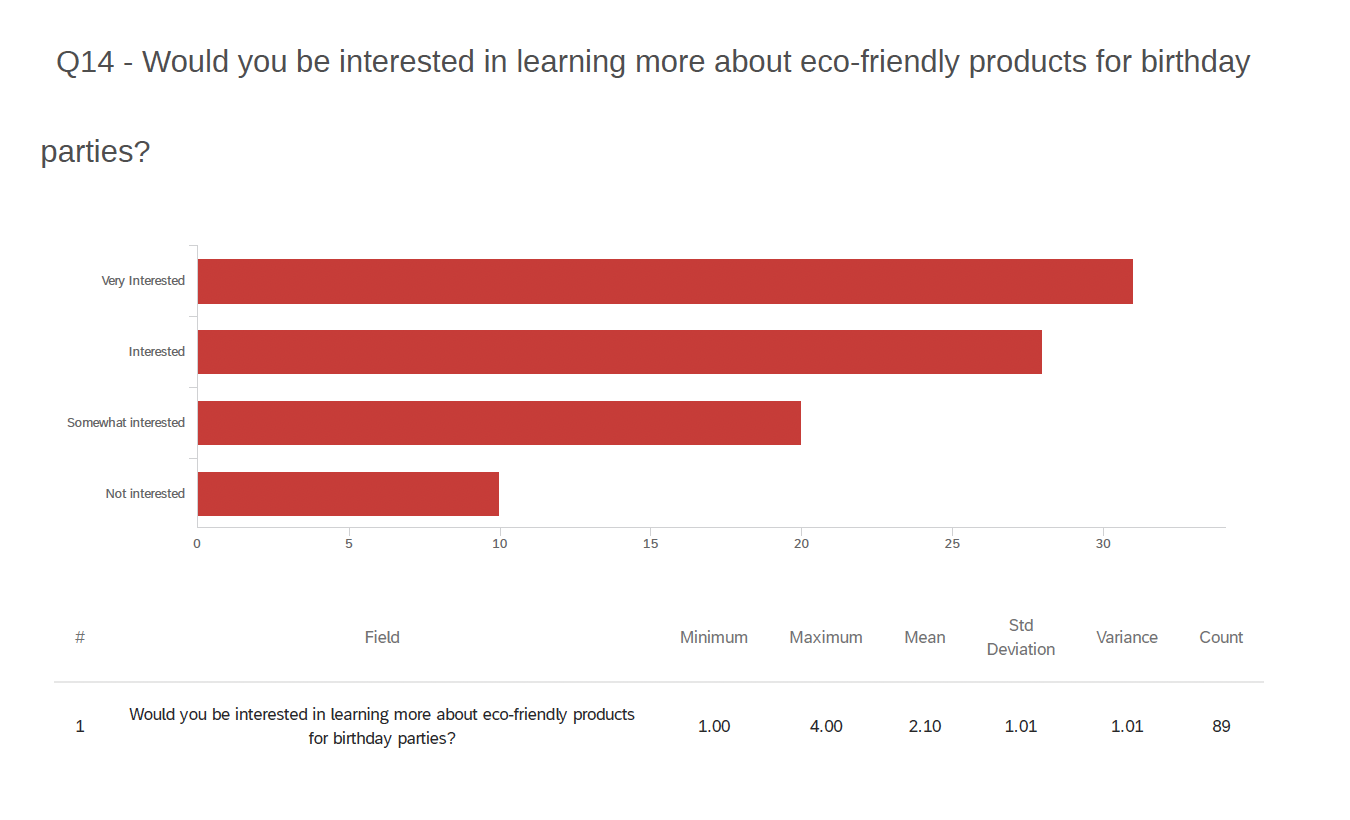 Q14 - Would you be interested in learning more about eco-friendly products for birthday parties?

Very Interested
Interested
Somewhat interested
Not interested

0 5 10 15 20 25 30

| # | Field | Minimum | Maximum | Mean | Std Deviation | Variance | Count |
|---|---|---|---|---|---|---|---|
| 1 | Would you be interested in learning more about eco-friendly products for birthday parties? | 1.00 | 4.00 | 2.10 | 1.01 | 1.01 | 89 |